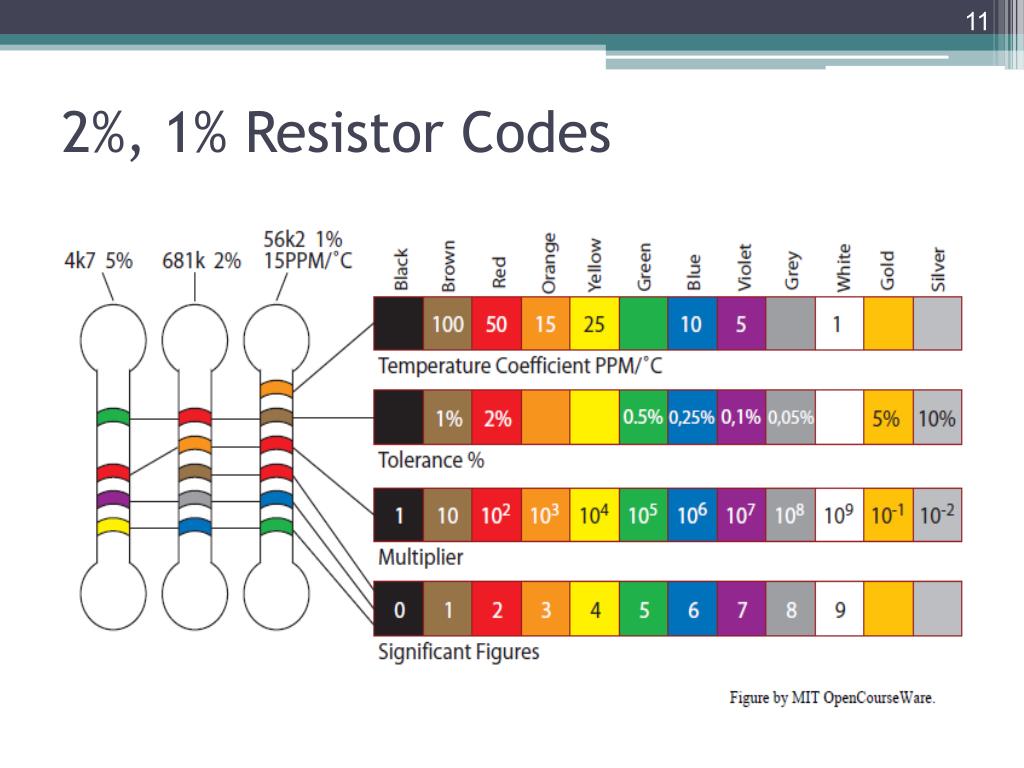 11

2%, 1% Resistor Codes

4k7 5%

681k 2%

56k2 1%
15PPM/°C

| Black | Brown | Red | Orange | Yellow | Green | Blue | Violet | Grey | White | Gold | Silver |
|---|---|---|---|---|---|---|---|---|---|---|---|
| | 100 | 50 | 15 | 25 | | 10 | 5 | | 1 | | |

Temperature Coefficient PPM/°C

| | 1% | 2% | | | 0.5% | 0,25% | 0,1% | 0,05% | | 5% | 10% |
|---|---|---|---|---|---|---|---|---|---|---|---|

Tolerance %

| 1 | 10 | $10^2$ | $10^3$ | $10^4$ | $10^5$ | $10^6$ | $10^7$ | $10^8$ | $10^9$ | $10^{-1}$ | $10^{-2}$ |
|---|---|---|---|---|---|---|---|---|---|---|---|

Multiplier

| 0 | 1 | 2 | 3 | 4 | 5 | 6 | 7 | 8 | 9 | | |
|---|---|---|---|---|---|---|---|---|---|---|---|

Significant Figures

Figure by MIT OpenCourseWare.